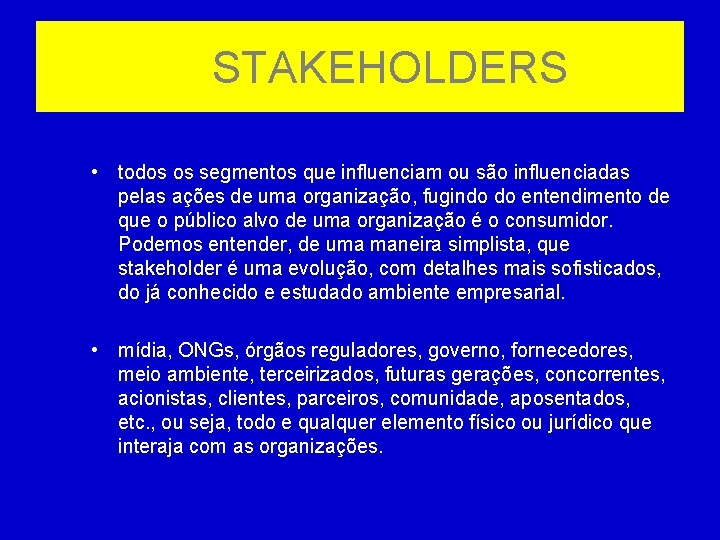 STAKEHOLDERS

• todos os segmentos que influenciam ou são influenciadas pelas ações de uma organização, fugindo do entendimento de que o público alvo de uma organização é o consumidor. Podemos entender, de uma maneira simplista, que stakeholder é uma evolução, com detalhes mais sofisticados, do já conhecido e estudado ambiente empresarial.

• mídia, ONGs, órgãos reguladores, governo, fornecedores, meio ambiente, terceirizados, futuras gerações, concorrentes, acionistas, clientes, parceiros, comunidade, aposentados, etc., ou seja, todo e qualquer elemento físico ou jurídico que interaja com as organizações.